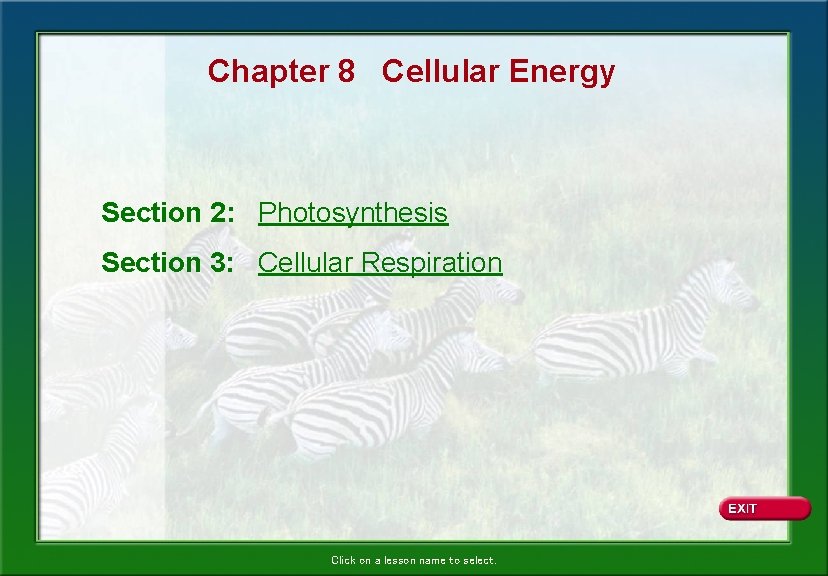 Chapter 8 Cellular Energy

Section 2: Photosynthesis

Section 3: Cellular Respiration

EXIT

Click on a lesson name to select.